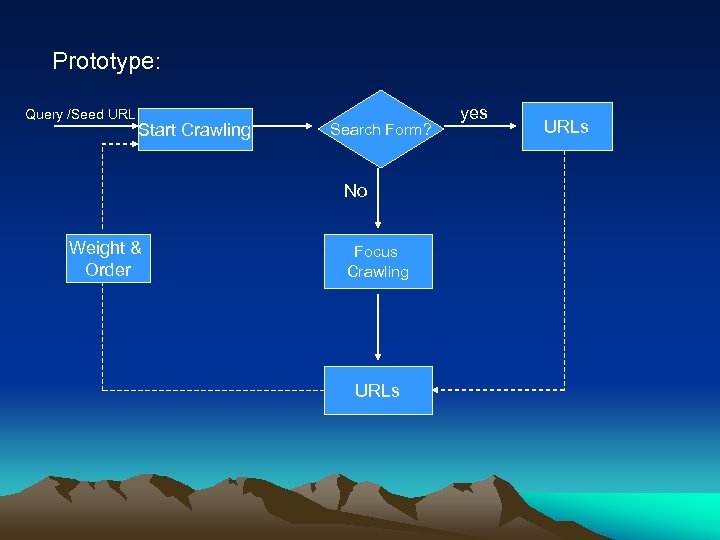 Prototype:

Query /Seed URL

Start Crawling

Search Form?

yes

URLs

No

Weight & Order

Focus Crawling

URLs